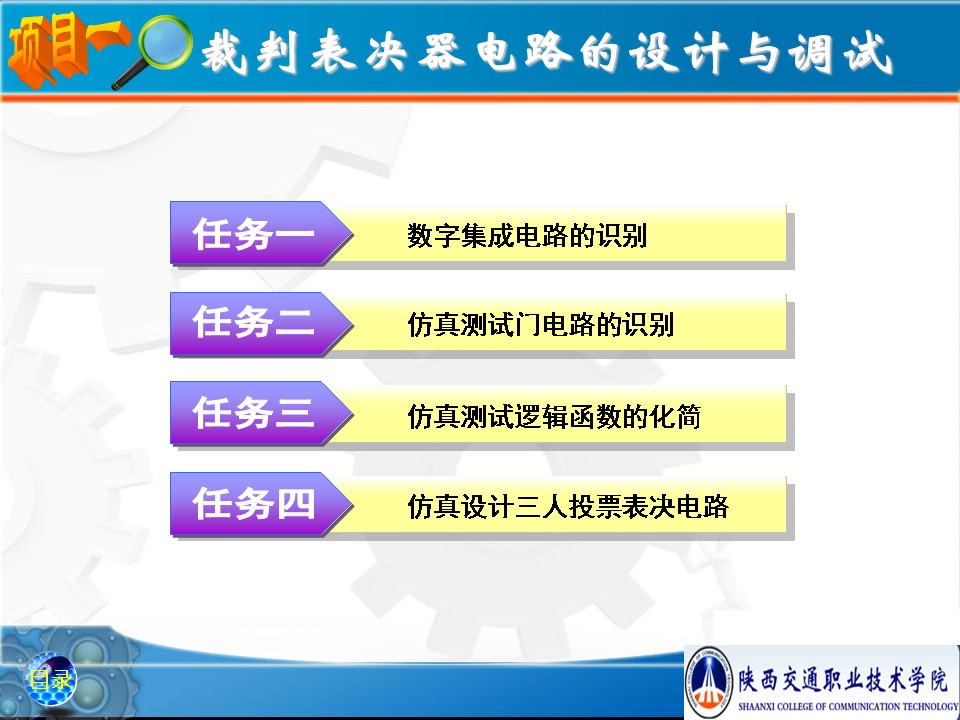 项目一 裁判表决器电路的设计与调试

任务一 数字集成电路的识别

任务二 仿真测试门电路的识别

任务三 仿真测试逻辑函数的化简

任务四 仿真设计三人投票表决电路

目录

陕西交通职业技术学院
SHAANXI COLLEGE OF COMMUNICATION TECHNOLOGY